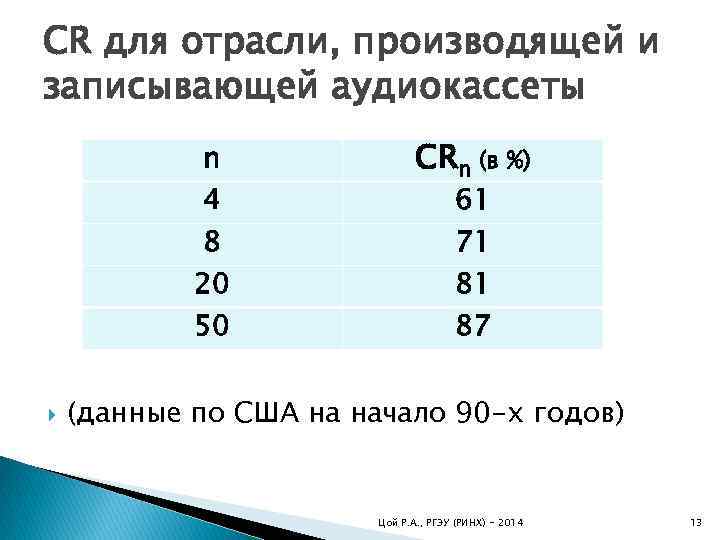 CR для отрасли, производящей и записывающей аудиокассеты

| n | $CR_n$ (в %) |
|---|---|
| 4 | 61 |
| 8 | 71 |
| 20 | 81 |
| 50 | 87 |

(данные по США на начало 90-х годов)

Цой Р.А., РГЭУ (РИНХ) - 2014

13